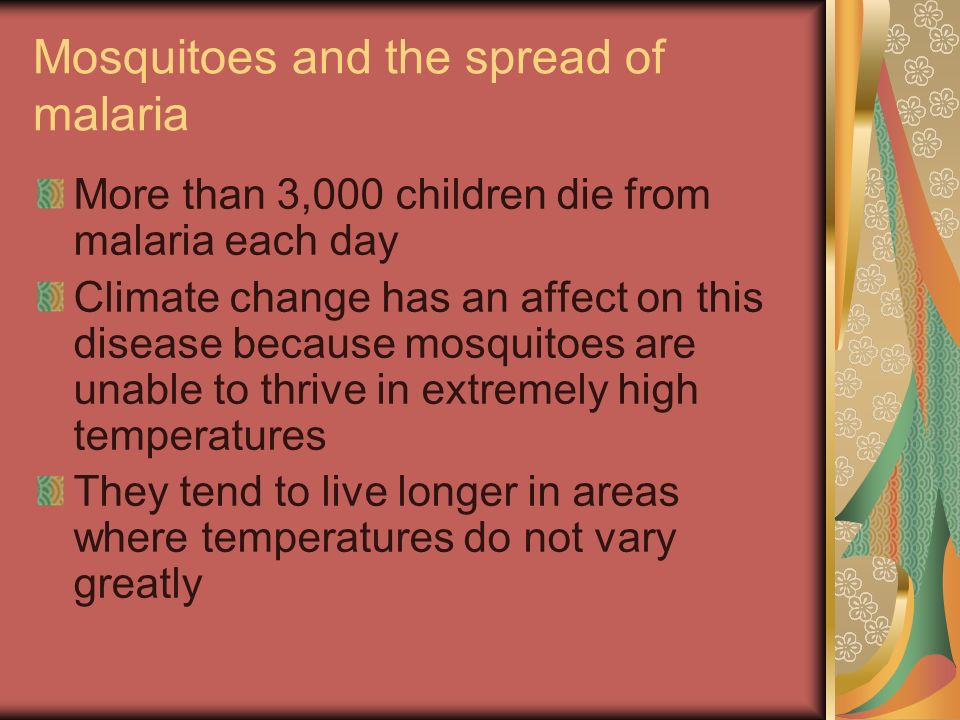 Mosquitoes and the spread of malaria

More than 3,000 children die from malaria each day

Climate change has an affect on this disease because mosquitoes are unable to thrive in extremely high temperatures

They tend to live longer in areas where temperatures do not vary greatly